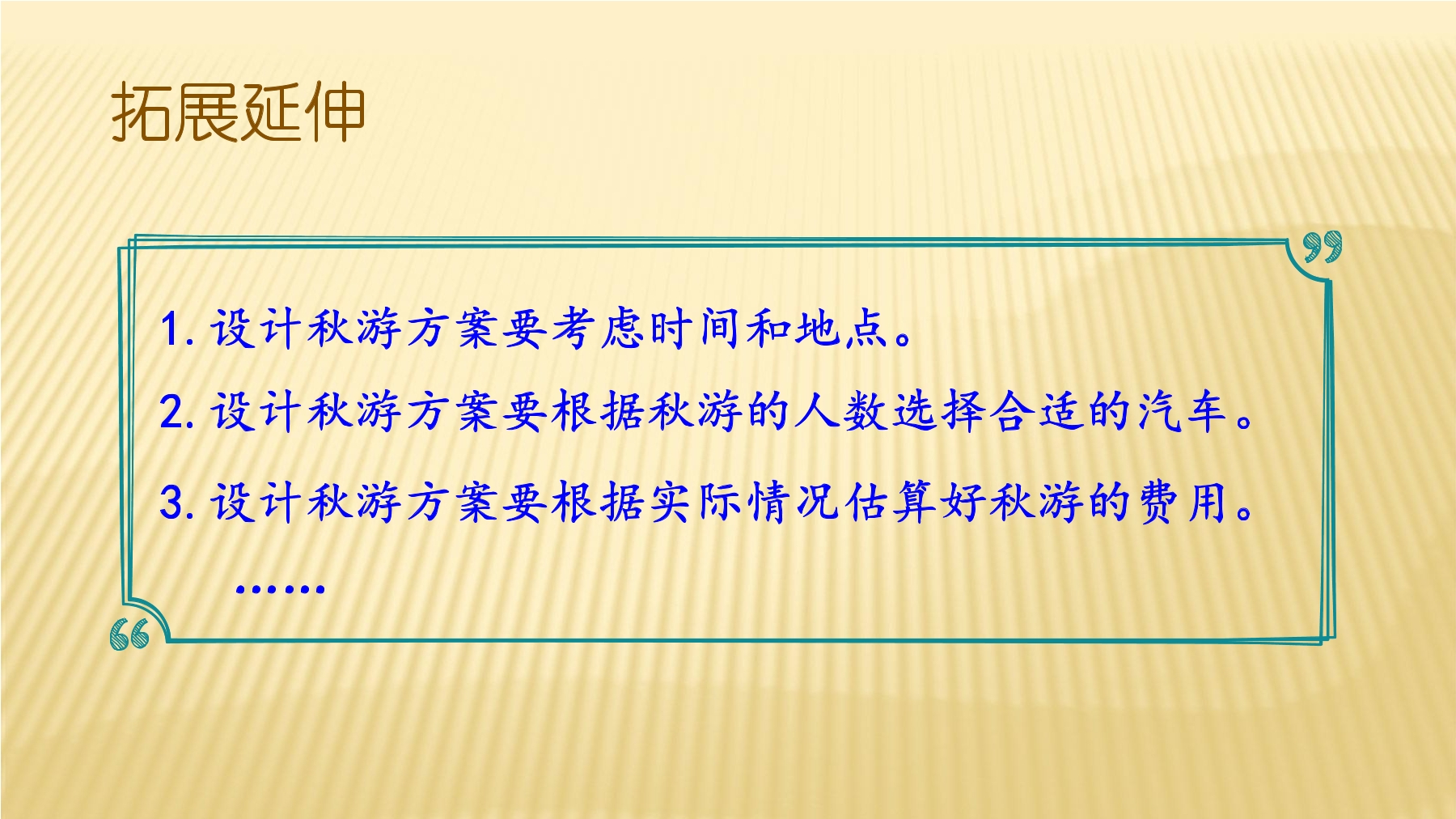 拓展延伸

1. 设计秋游方案要考虑时间和地点。

2. 设计秋游方案要根据秋游的人数选择合适的汽车。

3. 设计秋游方案要根据实际情况估算好秋游的费用。

……